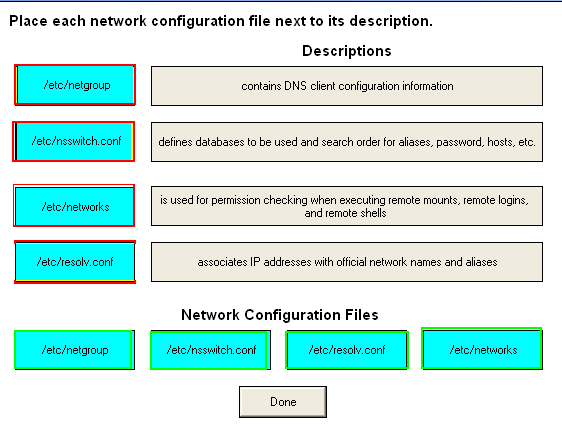 Place each network configuration file next to its description.

Descriptions

/etc/netgroup

contains DNS client configuration information

/etc/nsswitch.conf

defines databases to be used and search order for aliases, password, hosts, etc.

/etc/networks

is used for permission checking when executing remote mounts, remote logins, and remote shells

/etc/resolv.conf

associates IP addresses with official network names and aliases

Network Configuration Files

/etc/netgroup

/etc/nsswitch.conf

/etc/resolv.conf

/etc/networks

Done